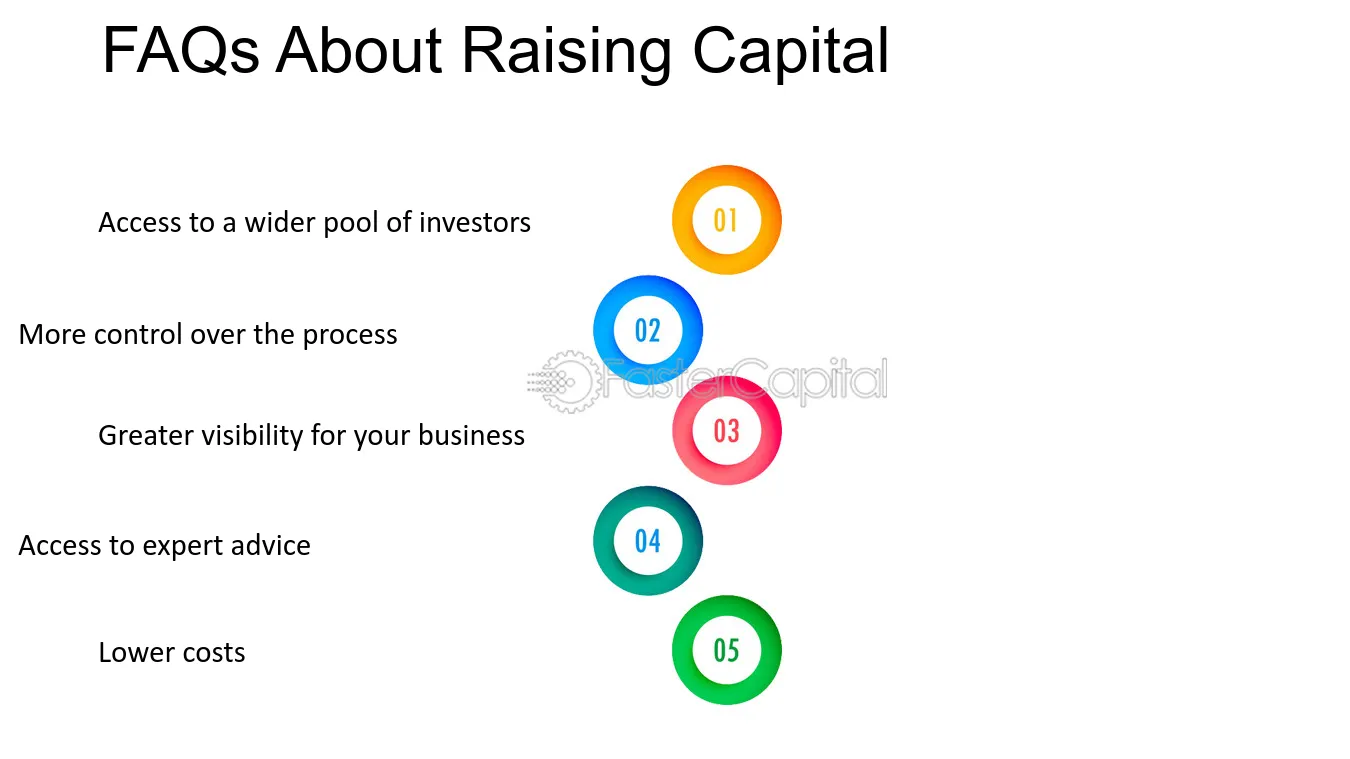 FAQs About Raising Capital

Access to a wider pool of investors
01

More control over the process
02

Greater visibility for your business
03

Access to expert advice
04

Lower costs
05

FasterCapital